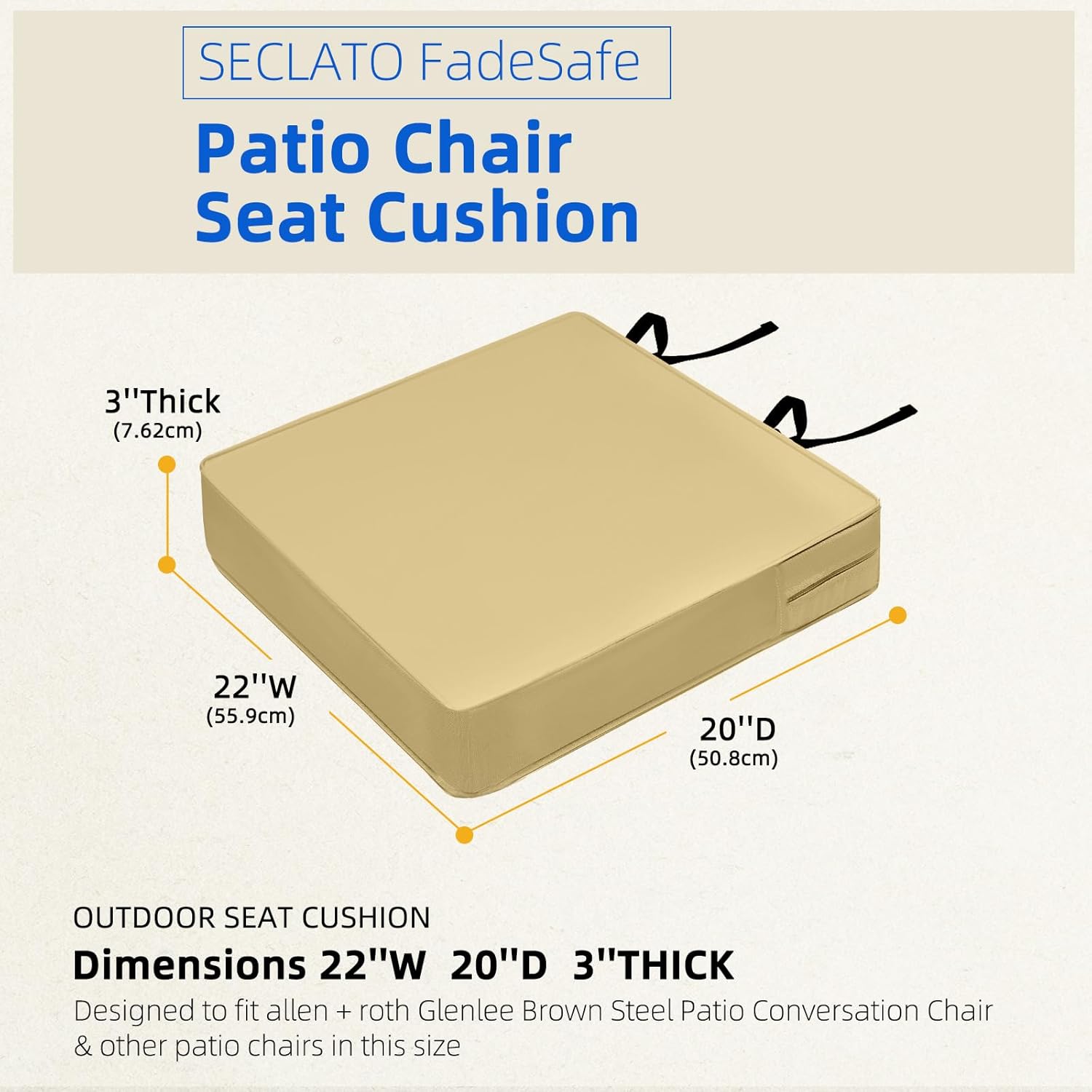 SECLATO FadeSafe

Patio Chair Seat Cushion

3''Thick
(7.62cm)

22''W
(55.9cm)

20''D
(50.8cm)

OUTDOOR SEAT CUSHION

Dimensions 22''W 20''D 3''THICK

Designed to fit allen + roth Glenlee Brown Steel Patio Conversation Chair & other patio chairs in this size